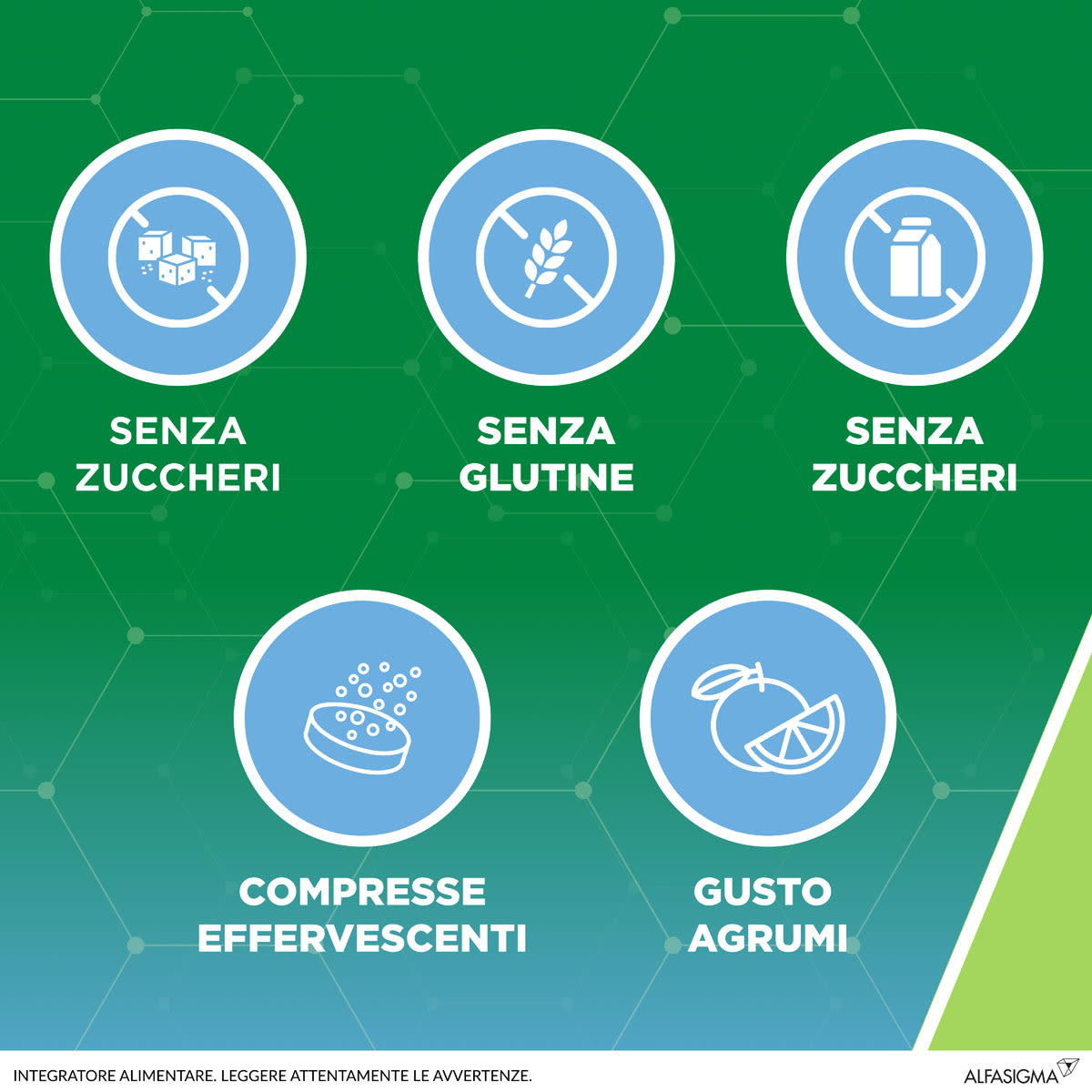 SENZA ZUCCHERI

SENZA GLUTINE

SENZA ZUCCHERI

COMPRESSE EFFERVESCENTI

GUSTO AGRUMI

INTEGRATORE ALIMENTARE. LEGGERE ATTENTAMENTE LE AVVERTENZE.

ALFASIGMA